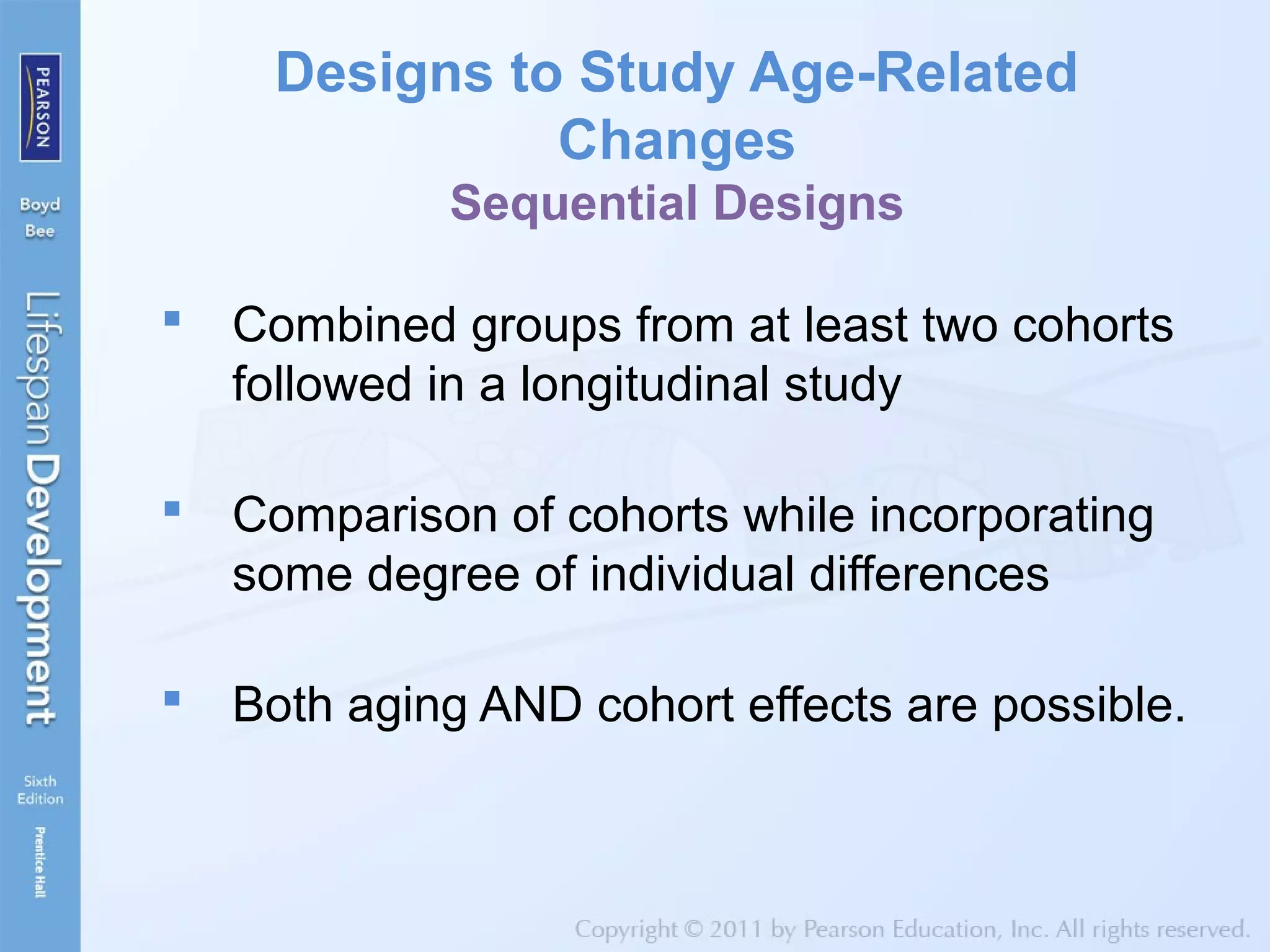 PEARSON

Boyd
Bee

Lifespan Development

Sixth Edition

Prentice Hall

Designs to Study Age-Related Changes
Sequential Designs

▪ Combined groups from at least two cohorts followed in a longitudinal study

▪ Comparison of cohorts while incorporating some degree of individual differences

▪ Both aging AND cohort effects are possible.

Copyright © 2011 by Pearson Education, Inc. All rights reserved.